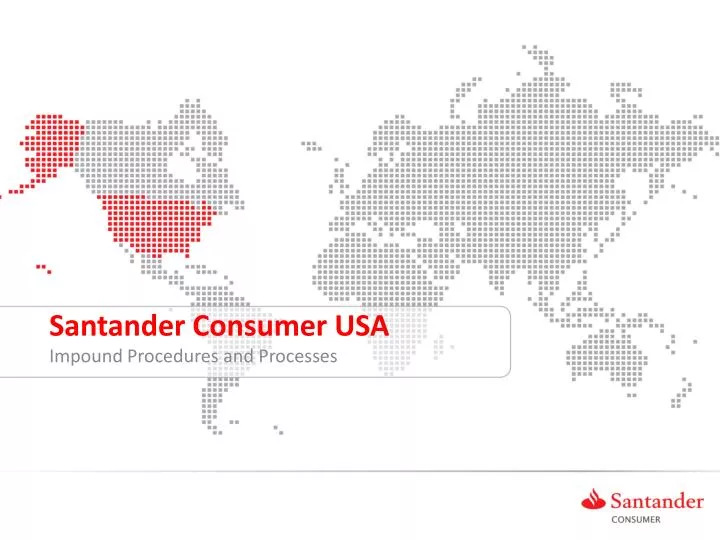 Santander Consumer USA
Impound Procedures and Processes

Santander
CONSUMER